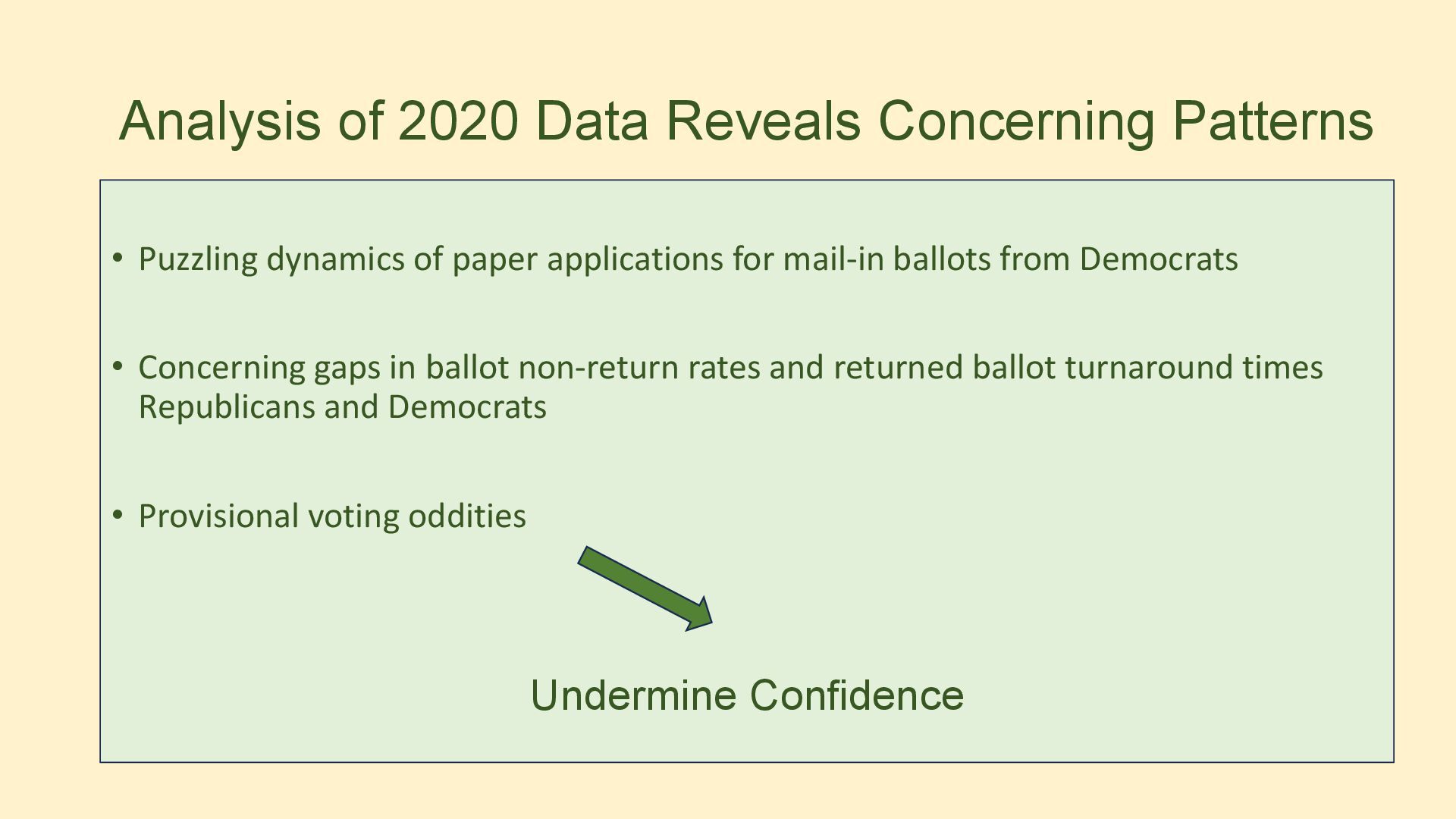 Analysis of 2020 Data Reveals Concerning Patterns

• Puzzling dynamics of paper applications for mail-in ballots from Democrats

• Concerning gaps in ballot non-return rates and returned ballot turnaround times Republicans and Democrats

• Provisional voting oddities

Undermine Confidence